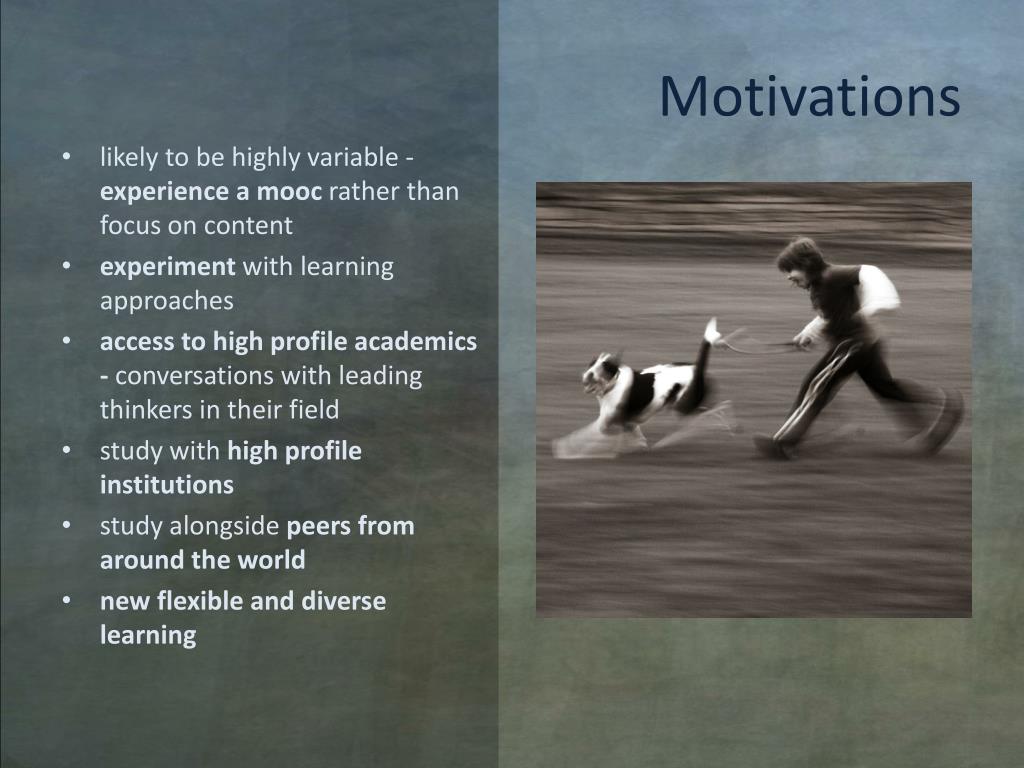 Motivations

• likely to be highly variable - experience a mooc rather than focus on content
• experiment with learning approaches
• access to high profile academics - conversations with leading thinkers in their field
• study with high profile institutions
• study alongside peers from around the world
• new flexible and diverse learning